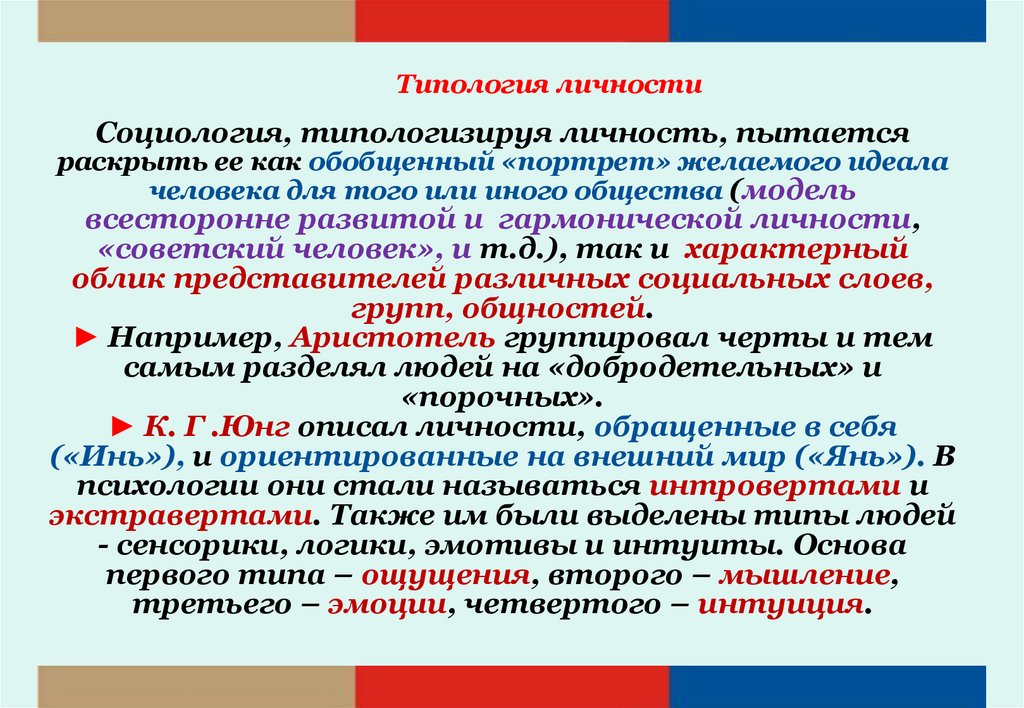 Типология личности

Социология, типологизируя личность, пытается раскрыть ее как обобщенный «портрет» желаемого идеала человека для того или иного общества (модель всесторонне развитой и гармонической личности, «советский человек», и т.д.), так и характерный облик представителей различных социальных слоев, групп, общностей.

► Например, Аристотель группировал черты и тем самым разделял людей на «добродетельных» и «порочных».

► К. Г .Юнг описал личности, обращенные в себя («Инь»), и ориентированные на внешний мир («Янь»). В психологии они стали называться интровертами и экстравертами. Также им были выделены типы людей - сенсорики, логики, эмотивы и интуиты. Основа первого типа – ощущения, второго – мышление, третьего – эмоции, четвертого – интуиция.